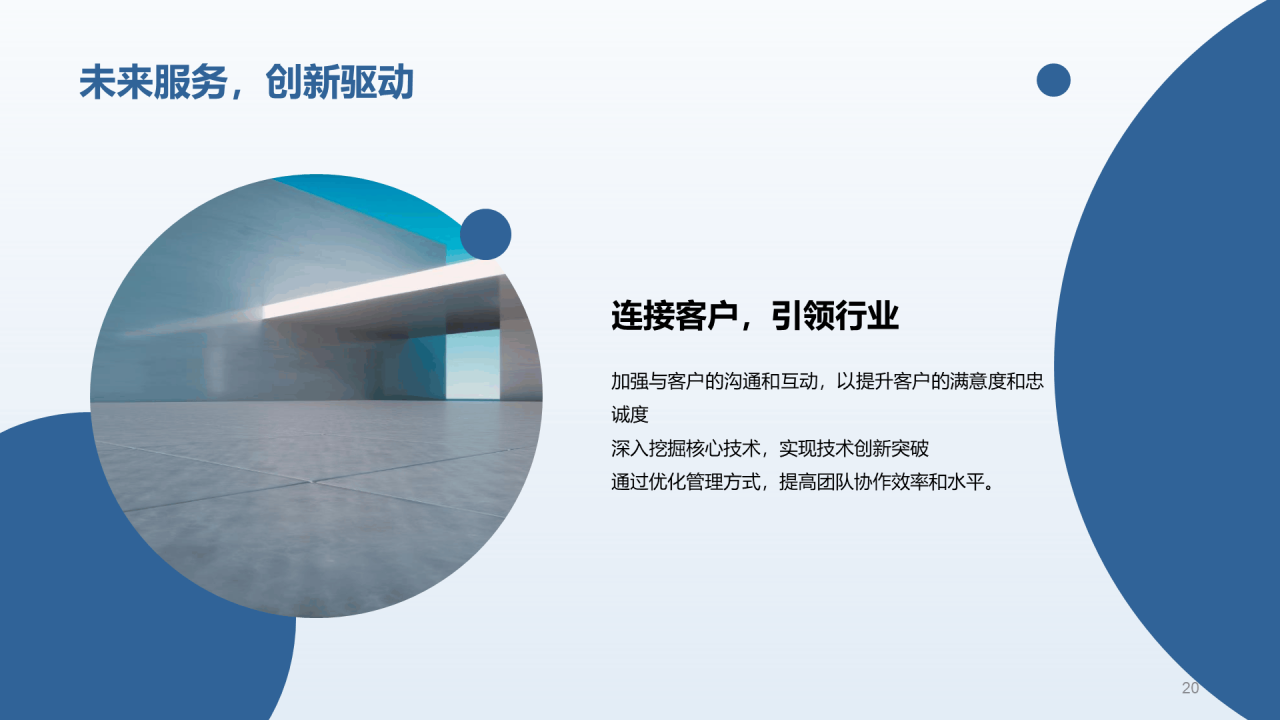 未来服务，创新驱动

连接客户，引领行业

加强与客户的沟通和互动，以提升客户的满意度和忠诚度
深入挖掘核心技术，实现技术创新突破
通过优化管理方式，提高团队协作效率和水平。

20